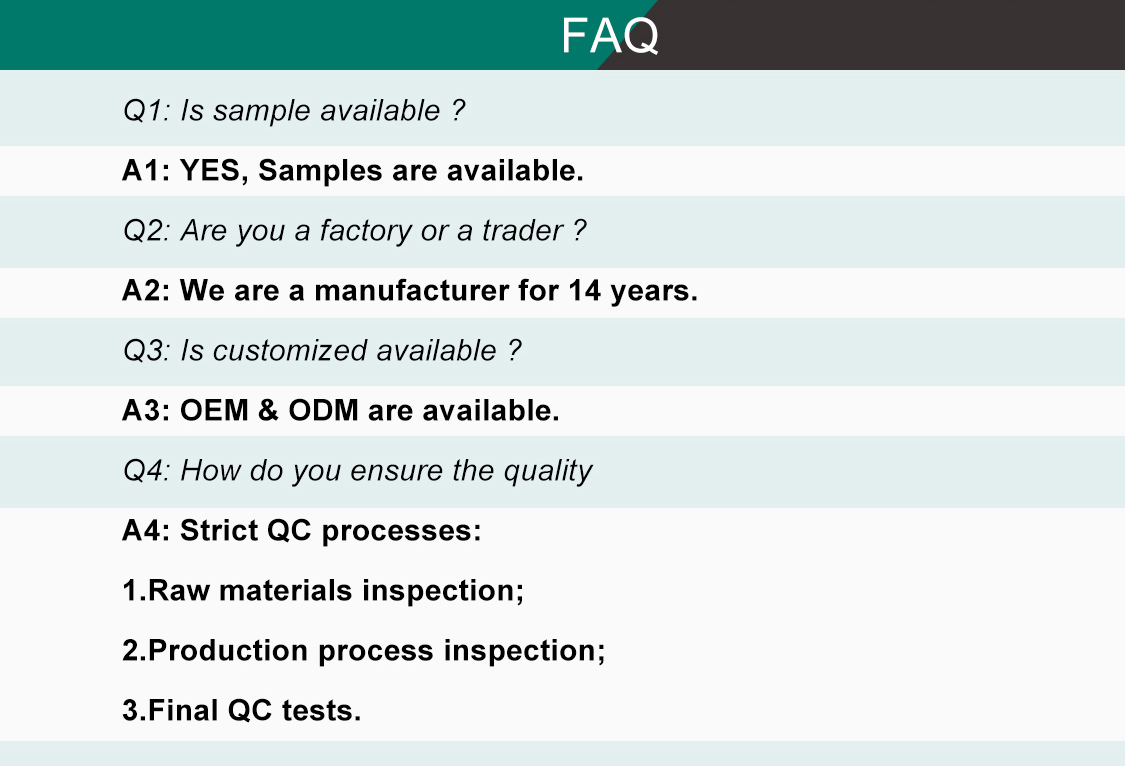 FAQ

Q1: Is sample available ?

A1: YES, Samples are available.

Q2: Are you a factory or a trader ?

A2: We are a manufacturer for 14 years.

Q3: Is customized available ?

A3: OEM & ODM are available.

Q4: How do you ensure the quality

A4: Strict QC processes:

1.Raw materials inspection;

2.Production process inspection;

3.Final QC tests.